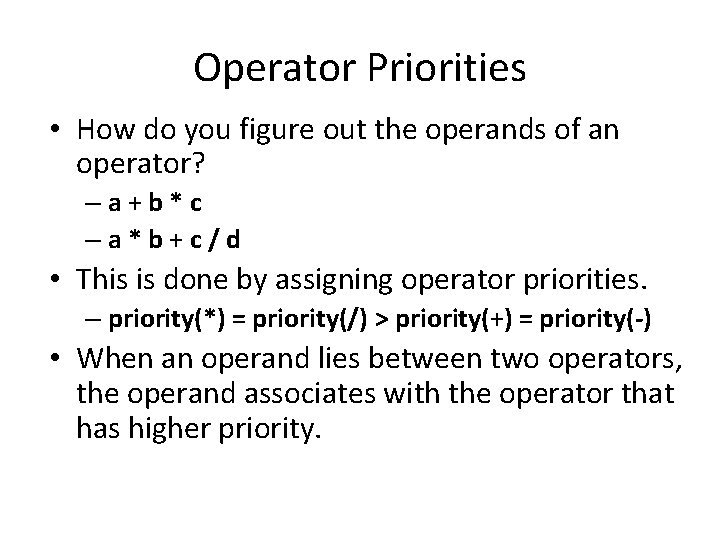 Operator Priorities

• How do you figure out the operands of an operator?
– a + b * c
– a * b + c / d
• This is done by assigning operator priorities.
– priority(*) = priority(/) > priority(+) = priority(-)
• When an operand lies between two operators, the operand associates with the operator that has higher priority.